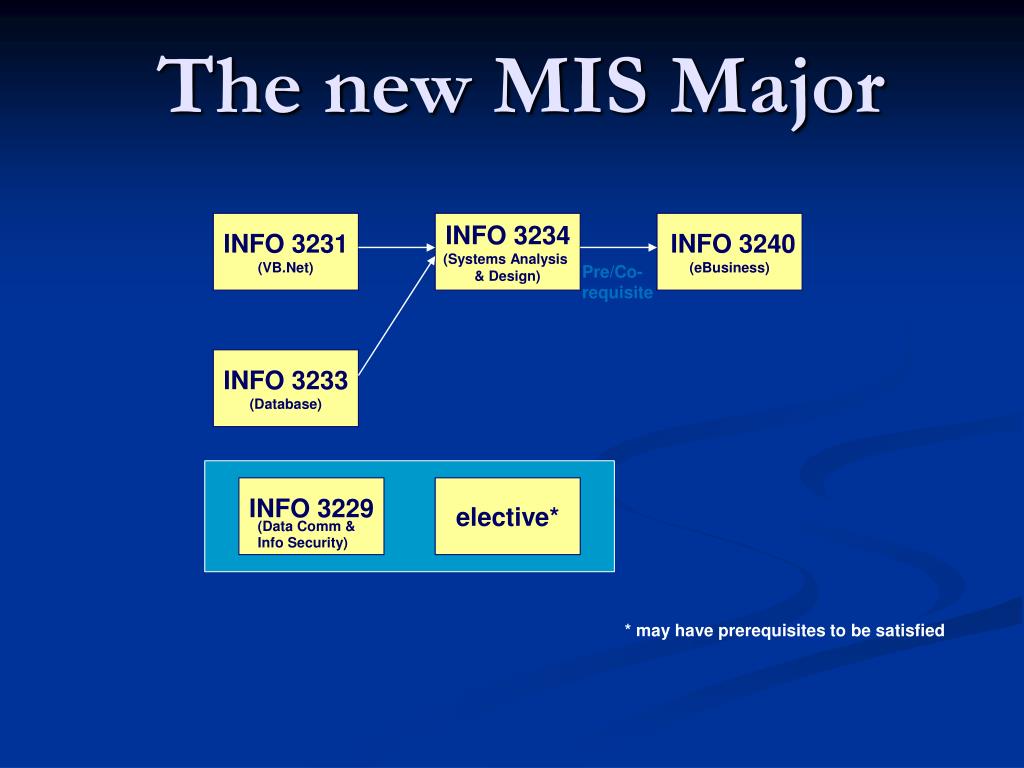 The new MIS Major

INFO 3231
(VB.Net)

INFO 3234
(Systems Analysis & Design)

Pre/Co-requisite

INFO 3240
(eBusiness)

INFO 3233
(Database)

INFO 3229
(Data Comm & Info Security)

elective*

* may have prerequisites to be satisfied